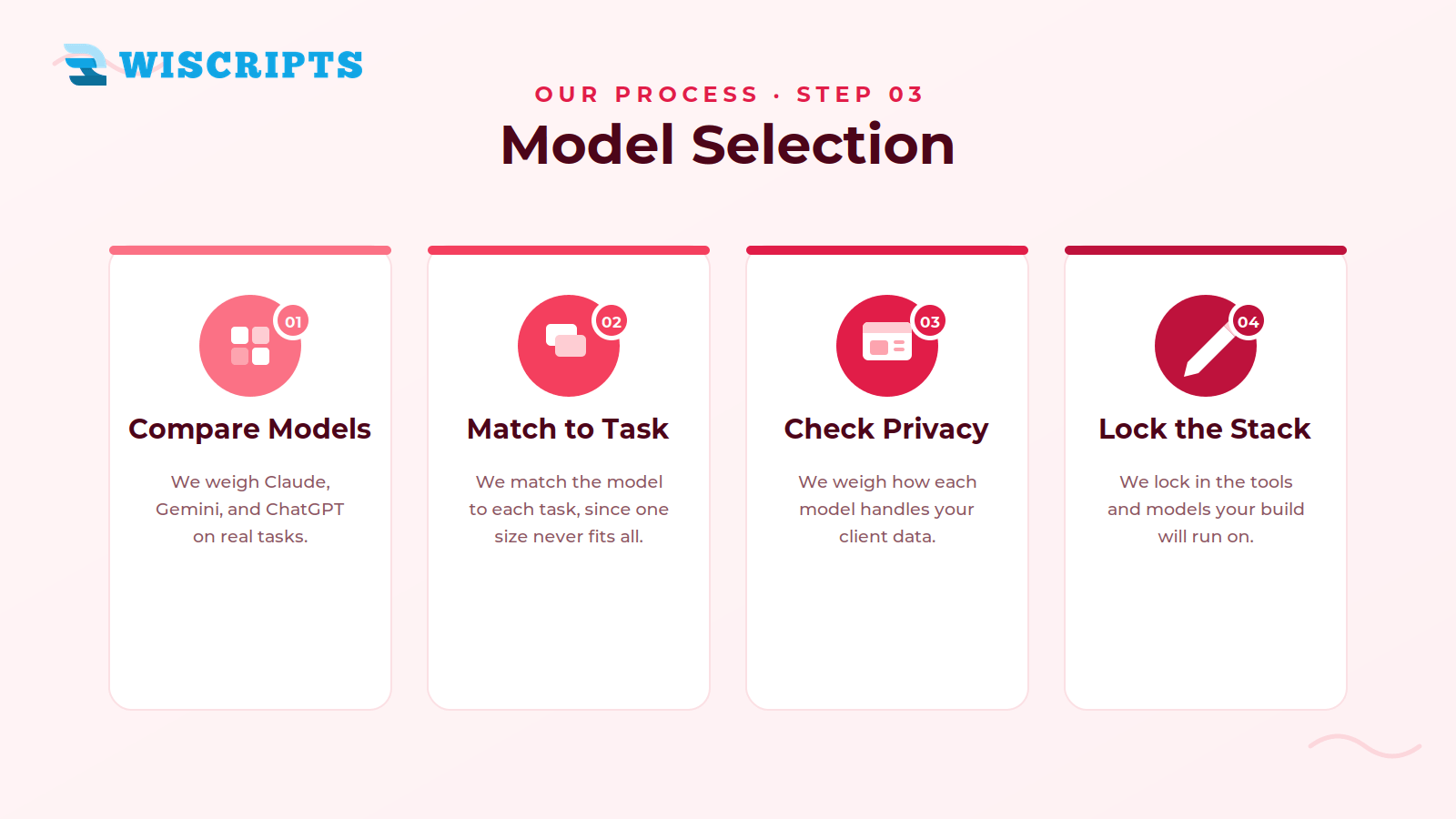 WISCRIPTS

OUR PROCESS · STEP 03

Model Selection

01

Compare Models

We weigh Claude, Gemini, and ChatGPT on real tasks.

02

Match to Task

We match the model to each task, since one size never fits all.

03

Check Privacy

We weigh how each model handles your client data.

04

Lock the Stack

We lock in the tools and models your build will run on.